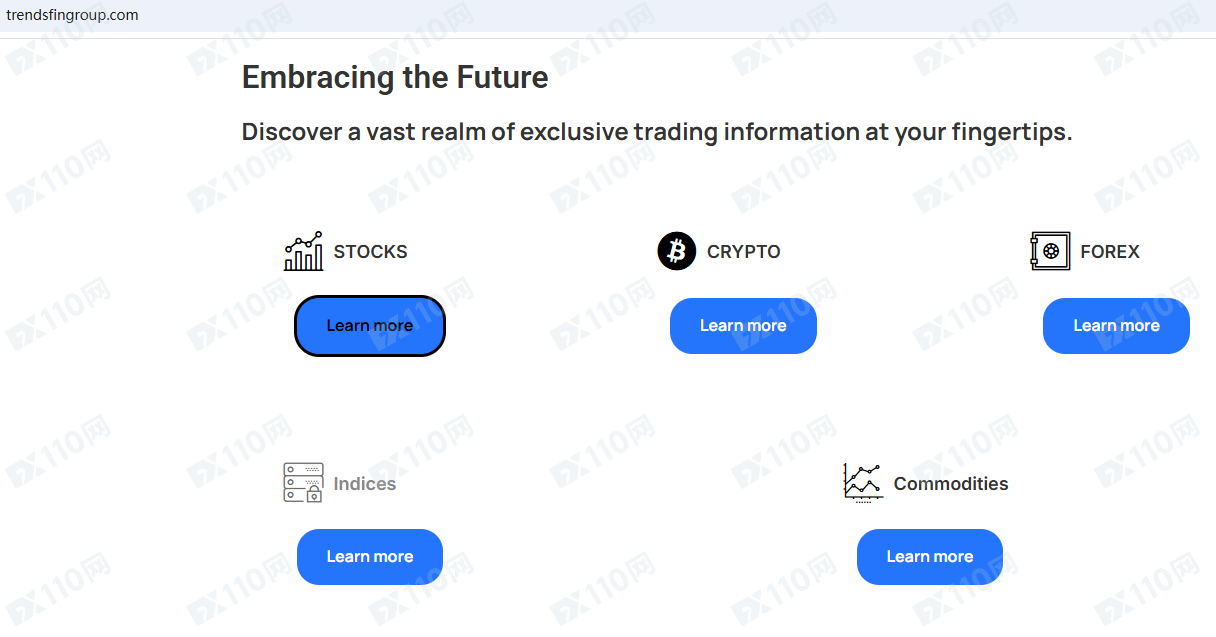 trendsfingroup.com

Embracing the Future

Discover a vast realm of exclusive trading information at your fingertips.

STOCKS

Learn more

CRYPTO

Learn more

FOREX

Learn more

Indices

Learn more

Commodities

Learn more

FX110网